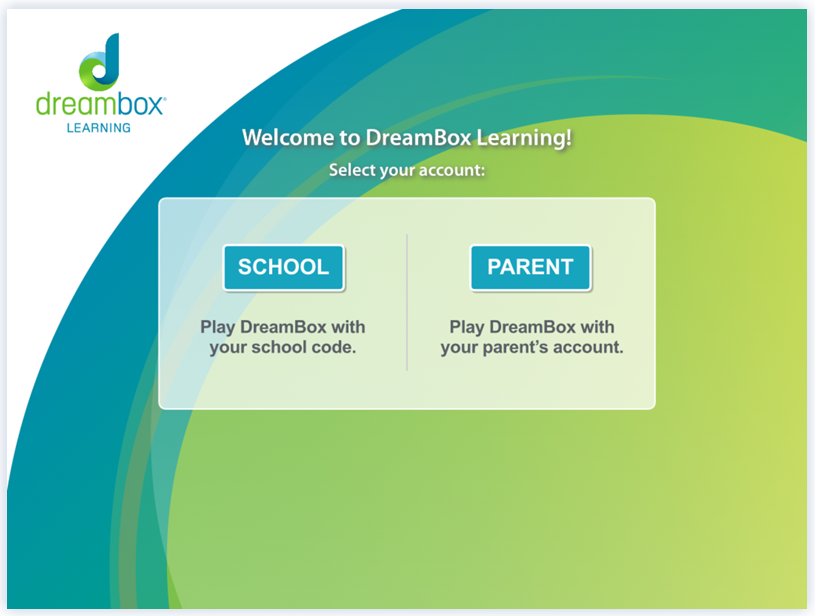 dreambox®
LEARNING

Welcome to DreamBox Learning!
Select your account:

SCHOOL

Play DreamBox with your school code.

PARENT

Play DreamBox with your parent's account.